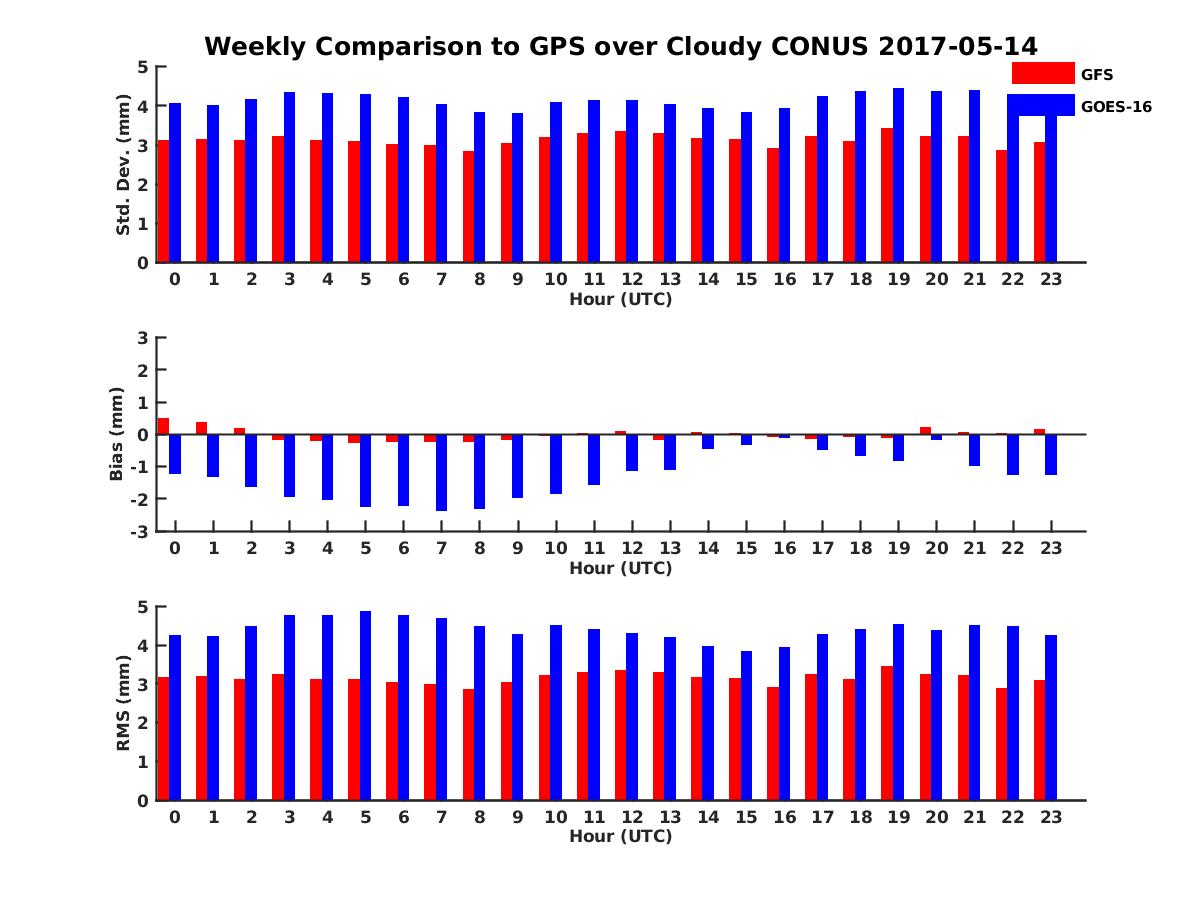 Weekly Comparison to GPS over Cloudy CONUS 2017-05-14

GFS
GOES-16

Std. Dev. (mm)
5
4
3
2
1
0
0 1 2 3 4 5 6 7 8 9 10 11 12 13 14 15 16 17 18 19 20 21 22 23
Hour (UTC)

Bias (mm)
3
2
1
0
-1
-2
-3
0 1 2 3 4 5 6 7 8 9 10 11 12 13 14 15 16 17 18 19 20 21 22 23
Hour (UTC)

RMS (mm)
5
4
3
2
1
0
0 1 2 3 4 5 6 7 8 9 10 11 12 13 14 15 16 17 18 19 20 21 22 23
Hour (UTC)